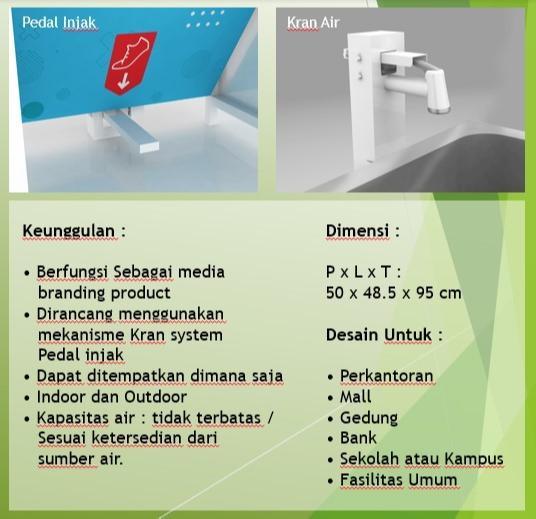 Pedal Injak

Kran Air

Keunggulan :

• Berfungsi Sebagai media branding product
• Dirancang menggunakan mekanisme Kran system Pedal injak
• Dapat ditempatkan dimana saja
• Indoor dan Outdoor
• Kapasitas air : tidak terbatas / Sesuai ketersedian dari sumber air.

Dimensi :

P x L x T :
50 x 48.5 x 95 cm

Desain Untuk :

• Perkantoran
• Mall
• Gedung
• Bank
• Sekolah atau Kampus
• Fasilitas Umum